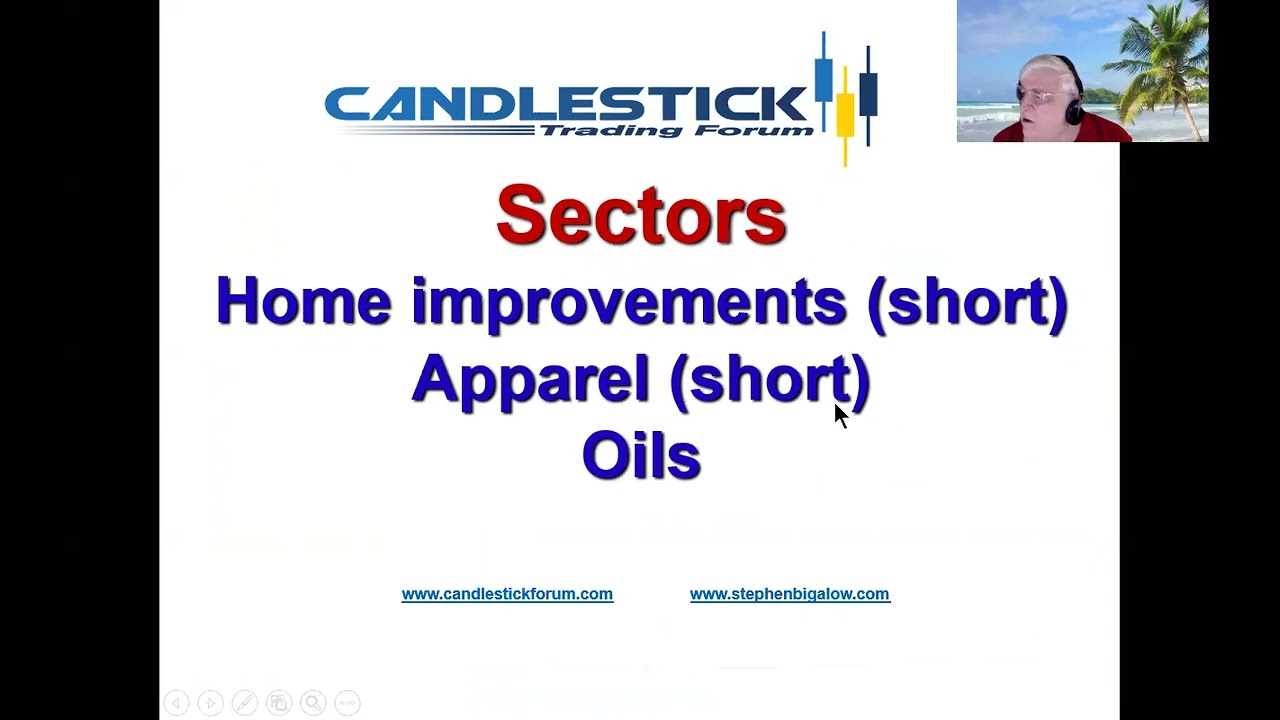 CANDLESTICK Trading Forum

Sectors

Home improvements (short)
Apparel (short)
Oils

www.candlestickforum.com www.stephenbigalow.com